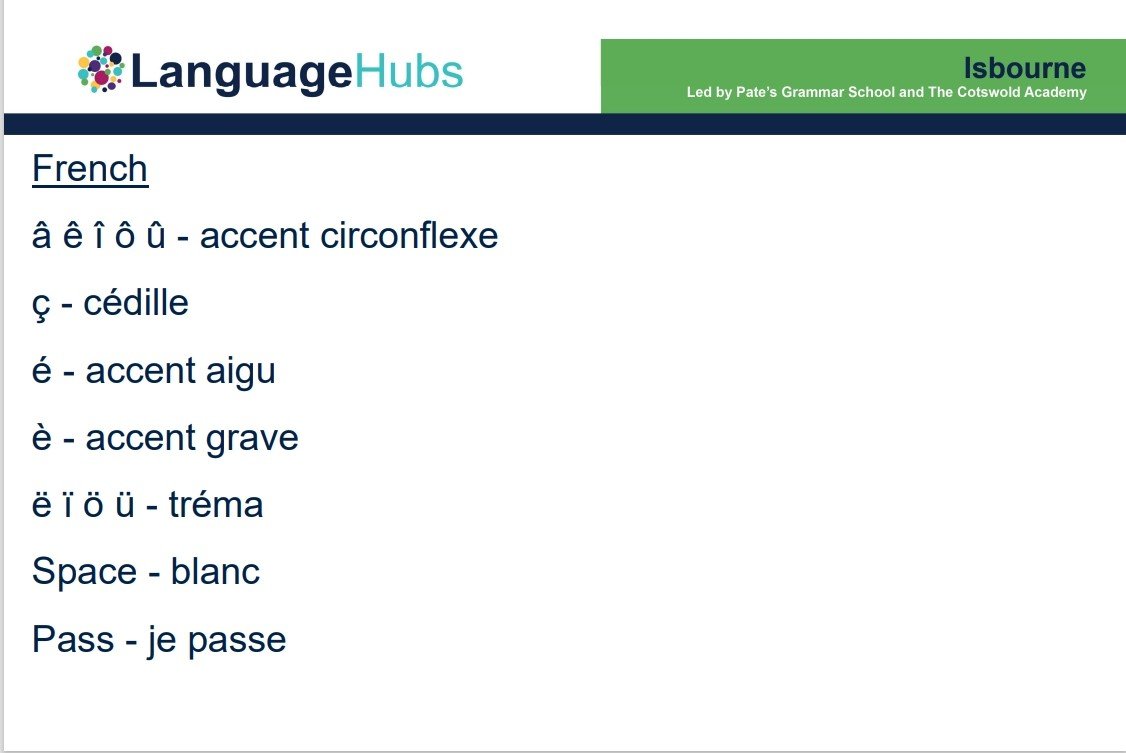 LanguageHubs

Isbourne
Led by Pate's Grammar School and The Cotswold Academy

French

â ê î ô û - accent circonflexe

ç - cédille

é - accent aigu

è - accent grave

ë ï ö ü - tréma

Space - blanc

Pass - je passe